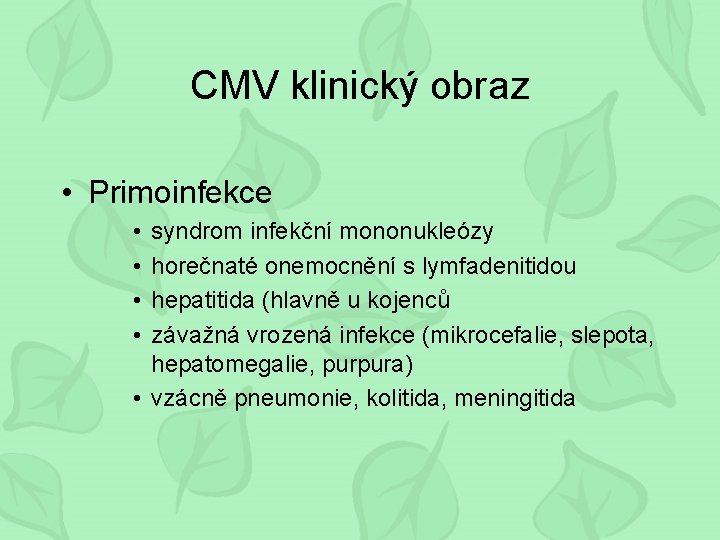 CMV klinický obraz

• Primoinfekce
• syndrom infekční mononukleózy
• horečnaté onemocnění s lymfadenitidou
• hepatitida (hlavně u kojenců
• závažná vrozená infekce (mikrocefalie, slepota, hepatomegalie, purpura)
• vzácně pneumonie, kolitida, meningitida